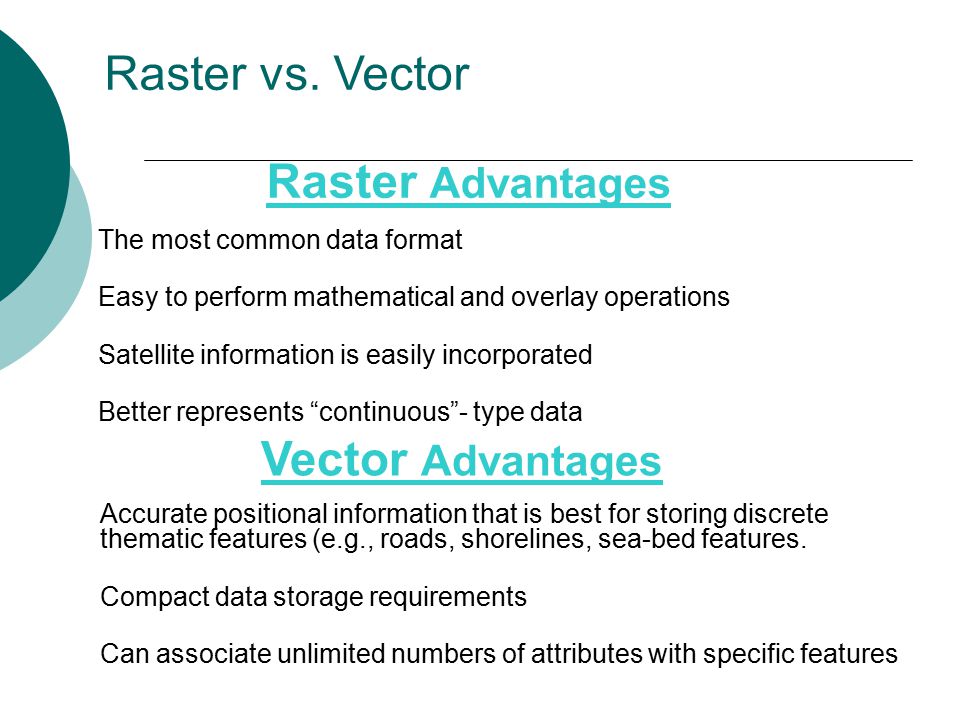 Raster vs. Vector

Raster Advantages

The most common data format

Easy to perform mathematical and overlay operations

Satellite information is easily incorporated

Better represents “continuous”- type data

Vector Advantages

Accurate positional information that is best for storing discrete thematic features (e.g., roads, shorelines, sea-bed features.

Compact data storage requirements

Can associate unlimited numbers of attributes with specific features